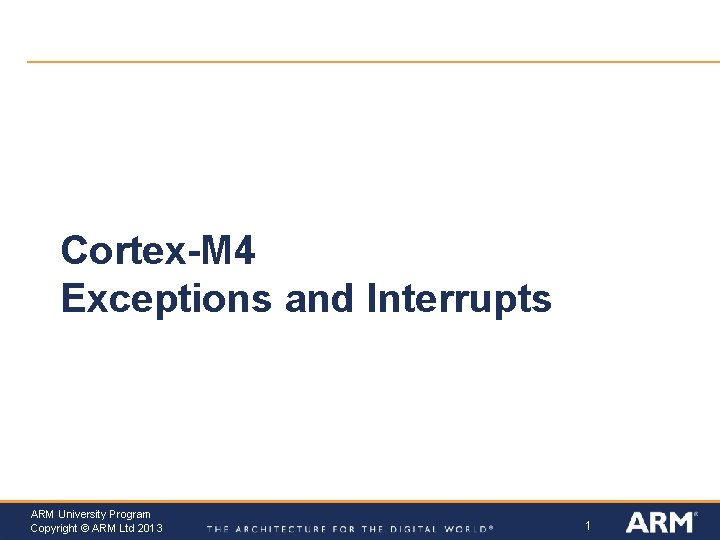 Cortex-M4
Exceptions and Interrupts

ARM University Program
Copyright © ARM Ltd 2013

THE ARCHITECTURE FOR THE DIGITAL WORLD®

1

ARM®